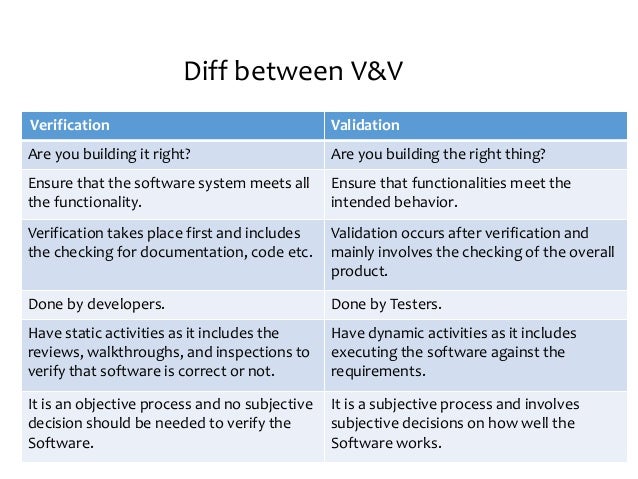 Diff between V&V

| Verification | Validation |
|---|---|
| Are you building it right? | Are you building the right thing? |
| Ensure that the software system meets all the functionality. | Ensure that functionalities meet the intended behavior. |
| Verification takes place first and includes the checking for documentation, code etc. | Validation occurs after verification and mainly involves the checking of the overall product. |
| Done by developers. | Done by Testers. |
| Have static activities as it includes the reviews, walkthroughs, and inspections to verify that software is correct or not. | Have dynamic activities as it includes executing the software against the requirements. |
| It is an objective process and no subjective decision should be needed to verify the Software. | It is a subjective process and involves subjective decisions on how well the Software works. |